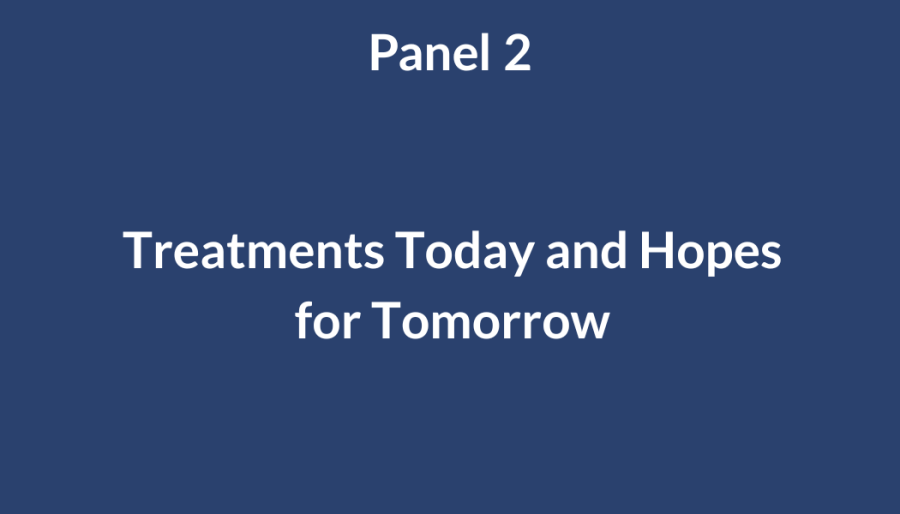 Panel 2

Treatments Today and Hopes for Tomorrow